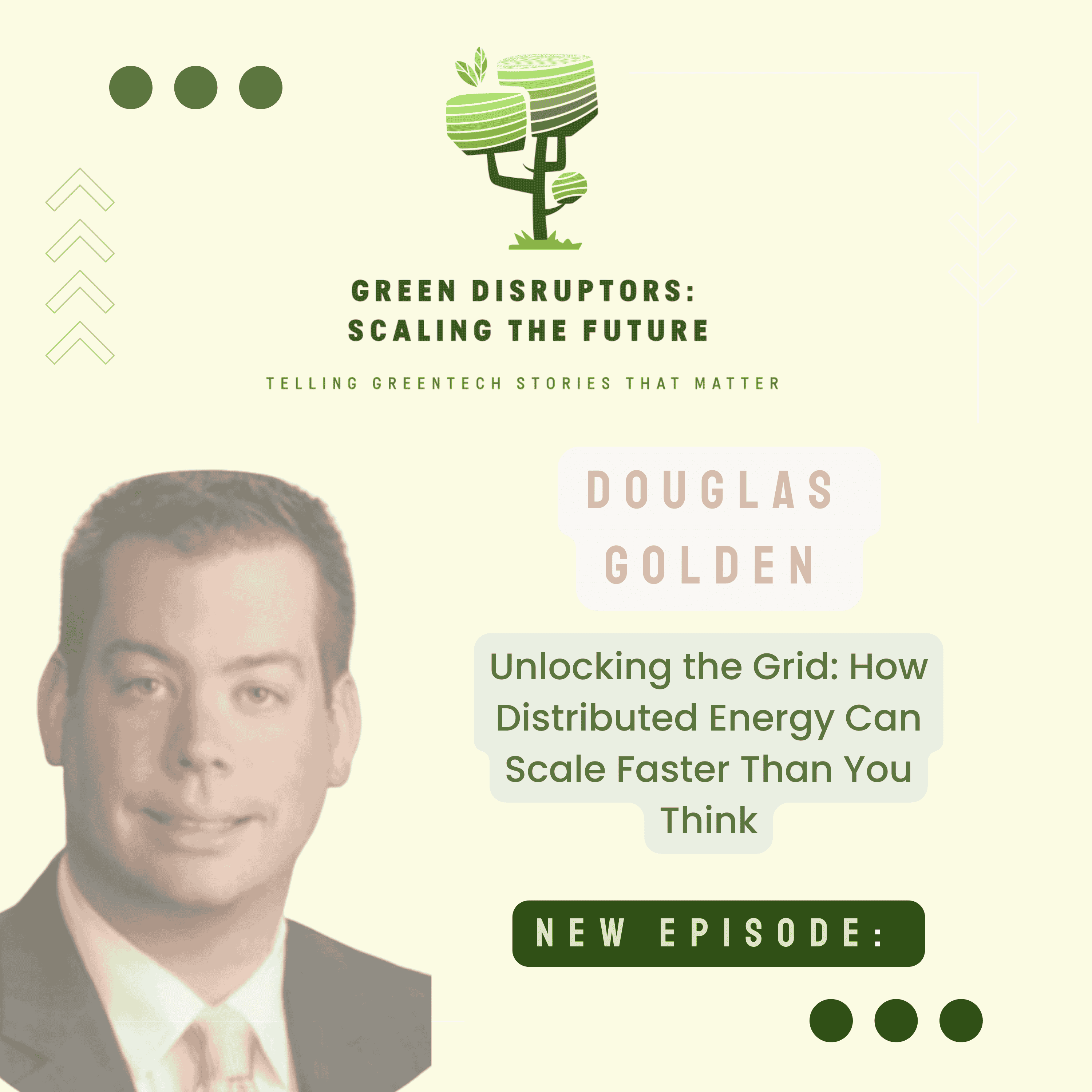 GREEN DISRUPTORS:
SCALING THE FUTURE

TELLING GREENTECH STORIES THAT MATTER

DOUGLAS
GOLDEN

Unlocking the Grid: How Distributed Energy Can Scale Faster Than You Think

NEW EPISODE: